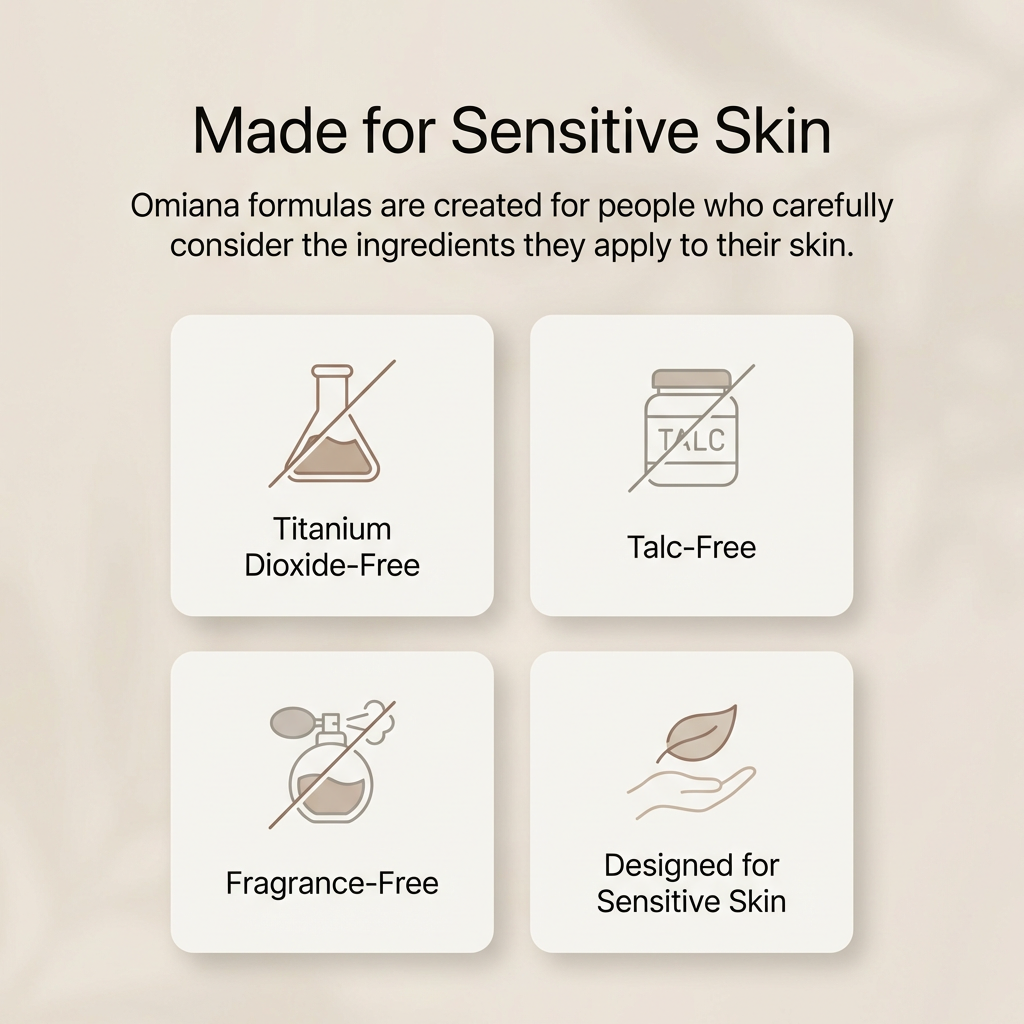 Made for Sensitive Skin

Omiana formulas are created for people who carefully consider the ingredients they apply to their skin.

Titanium Dioxide-Free

TALC

Talc-Free

Fragrance-Free

Designed for Sensitive Skin